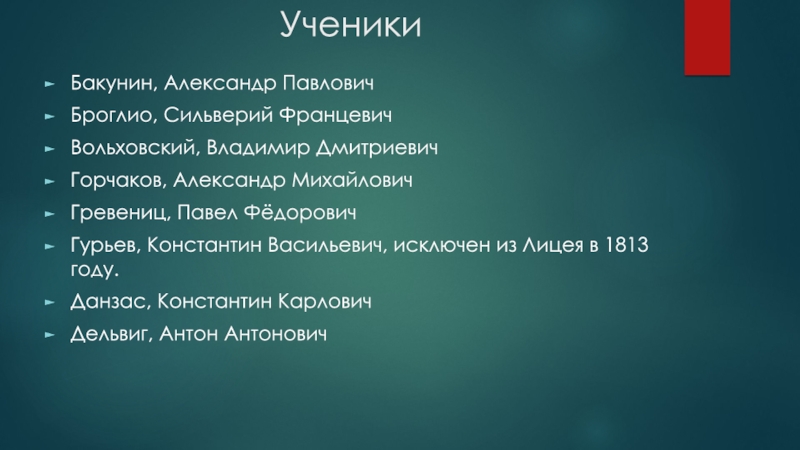 Ученики

► Бакунин, Александр Павлович
► Броглио, Сильверий Францевич
► Вольховский, Владимир Дмитриевич
► Горчаков, Александр Михайлович
► Гревениц, Павел Фёдорович
► Гурьев, Константин Васильевич, исключен из Лицея в 1813 году.
► Данзас, Константин Карлович
► Дельвиг, Антон Антонович